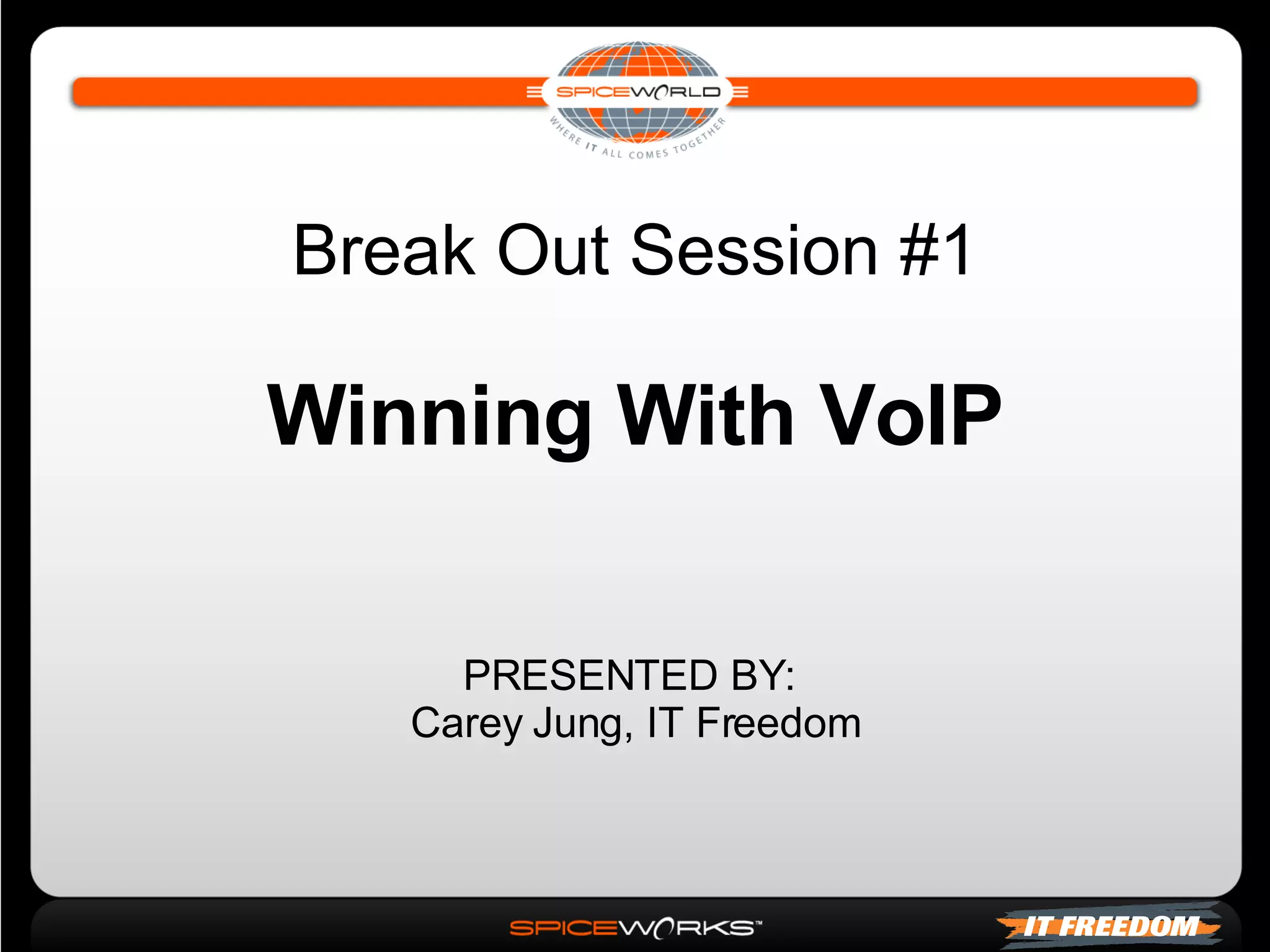 SPICEWORLD
WHERE IT ALL COMES TOGETHER

Break Out Session #1

Winning With VoIP

PRESENTED BY:
Carey Jung, IT Freedom

SPICEWORKS™

IT FREEDOM